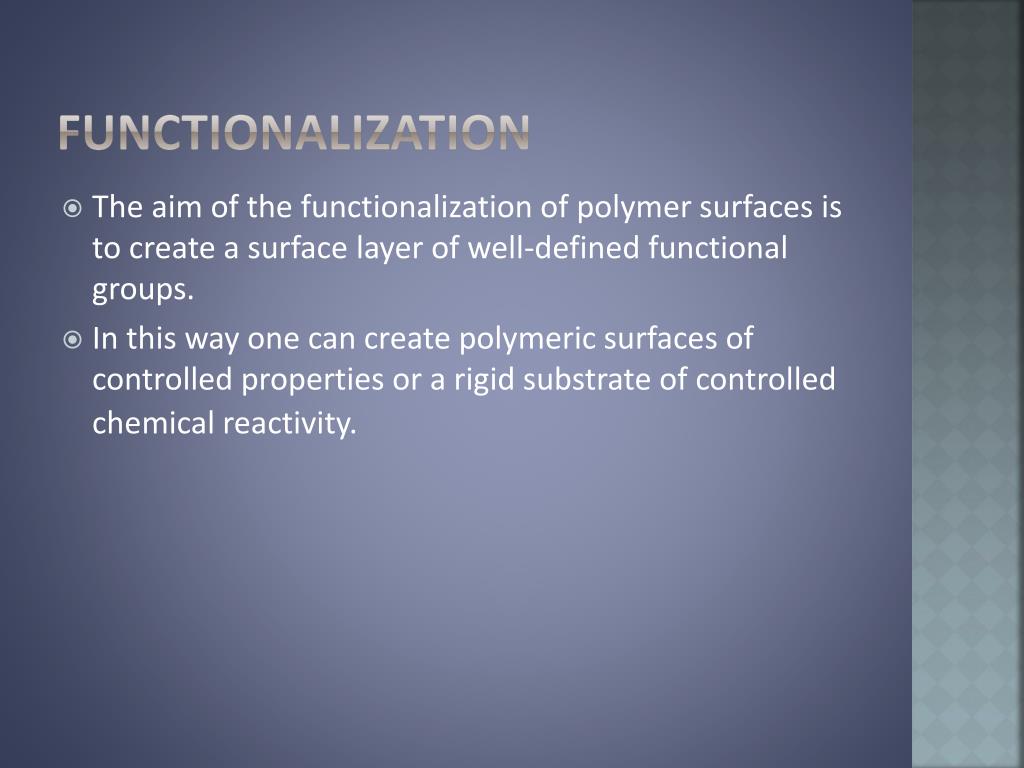 FUNCTIONALIZATION

The aim of the functionalization of polymer surfaces is to create a surface layer of well-defined functional groups.

In this way one can create polymeric surfaces of controlled properties or a rigid substrate of controlled chemical reactivity.